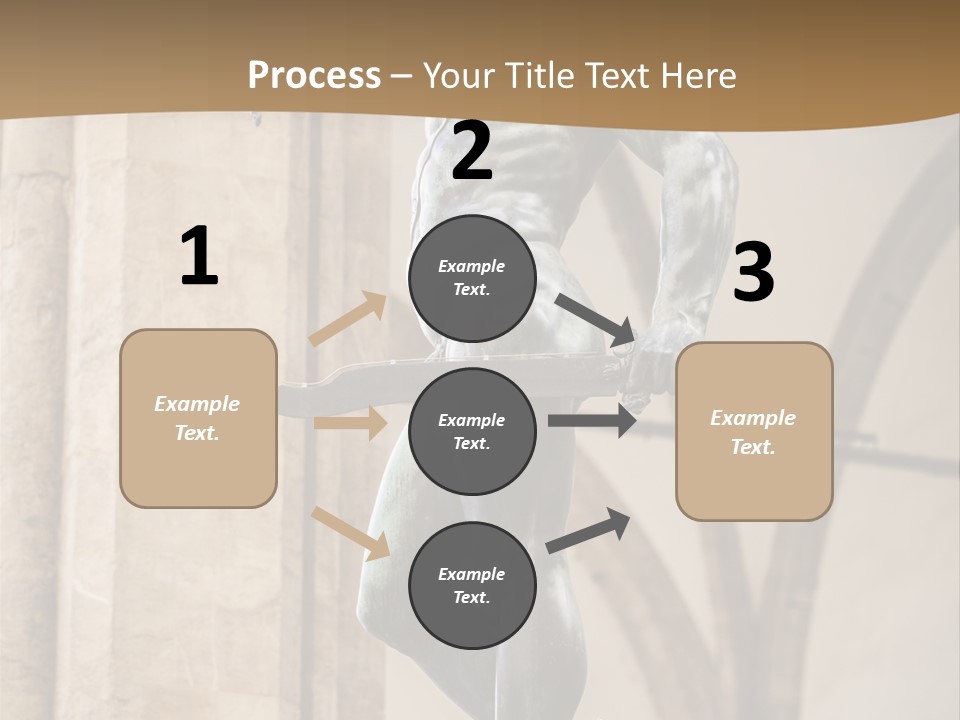 Process – Your Title Text Here

1

Example Text.

2

Example Text.

Example Text.

Example Text.

3

Example Text.